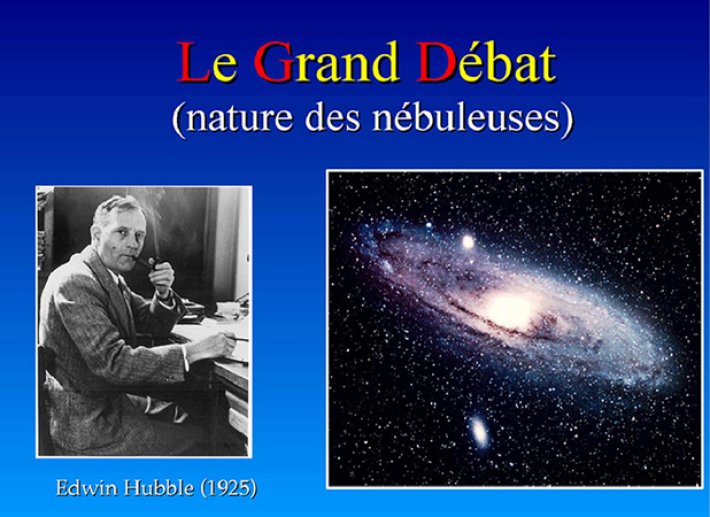 Le Grand Débat
(nature des nébuleuses)

Edwin Hubble (1925)